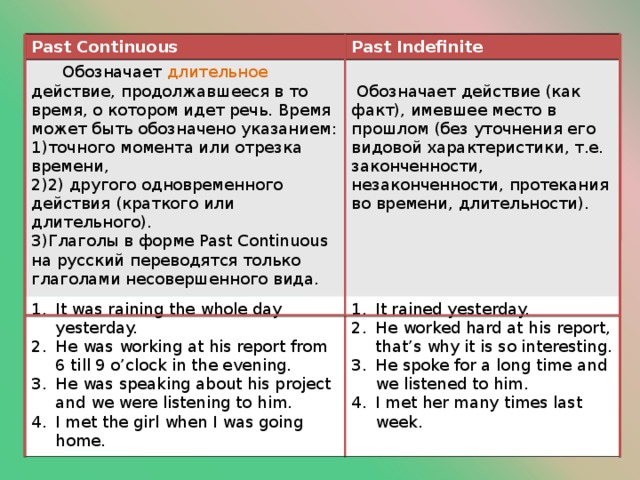 | Past Continuous | Past Indefinite |
|---|---|
| Обозначает длительное действие, продолжавшееся в то время, о котором идет речь. Время может быть обозначено указанием: 1)точного момента или отрезка времени, 2)2) другого одновременного действия (краткого или длительного). 3)Глаголы в форме Past Continuous на русский переводятся только глаголами несовершенного вида. | Обозначает действие (как факт), имевшее место в прошлом (без уточнения его видовой характеристики, т.е. законченности, незаконченности, протекания во времени, длительности). |
| 1. It was raining the whole day yesterday. 2. He was working at his report from 6 till 9 o'clock in the evening. 3. He was speaking about his project and we were listening to him. 4. I met the girl when I was going home. | 1. It rained yesterday. 2. He worked hard at his report, that's why it is so interesting. 3. He spoke for a long time and we listened to him. 4. I met her many times last week. |